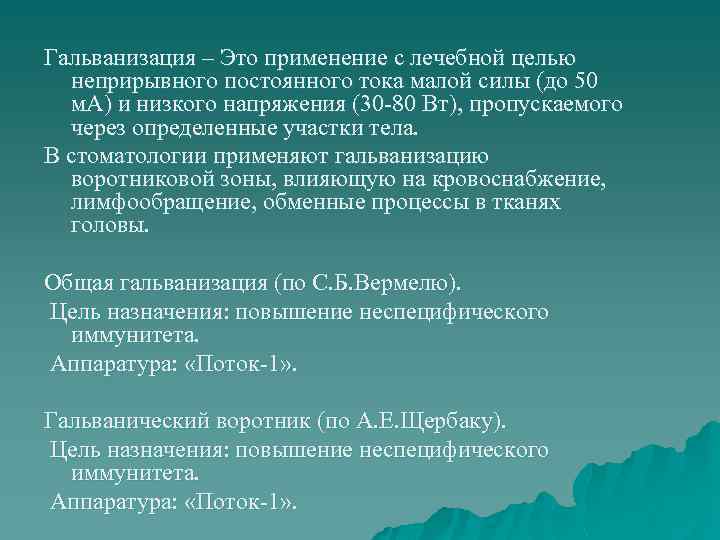 Гальванизация – Это применение с лечебной целью неприрывного постоянного тока малой силы (до 50 мА) и низкого напряжения (30-80 Вт), пропускаемого через определенные участки тела.

В стоматологии применяют гальванизацию воротниковой зоны, влияющую на кровоснабжение, лимфообращение, обменные процессы в тканях головы.

Общая гальванизация (по С.Б.Вермелю).

Цель назначения: повышение неспецифического иммунитета.

Аппаратура: «Поток-1».

Гальванический воротник (по А.Е.Щербаку).

Цель назначения: повышение неспецифического иммунитета.

Аппаратура: «Поток-1».